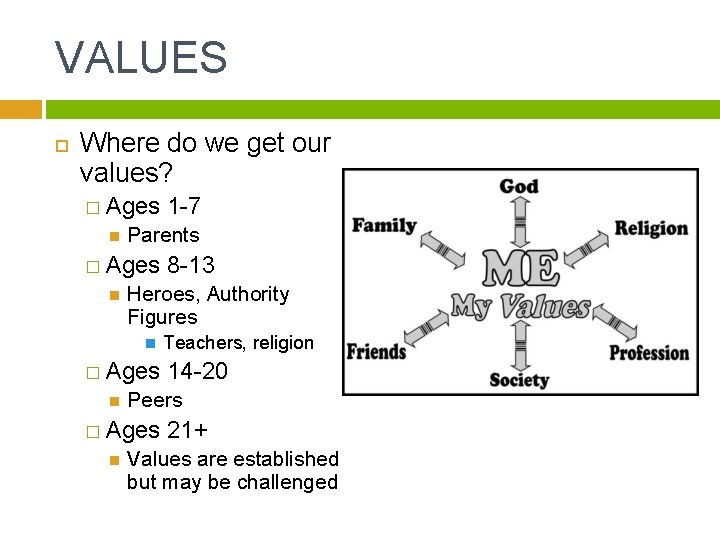 VALUES

Where do we get our values?

Ages 1-7

Parents

Ages 8-13

Heroes, Authority Figures

Teachers, religion

Ages 14-20

Peers

Ages 21+

Values are established but may be challenged

God

Family

Religion

ME

My Values

Friends

Profession

Society